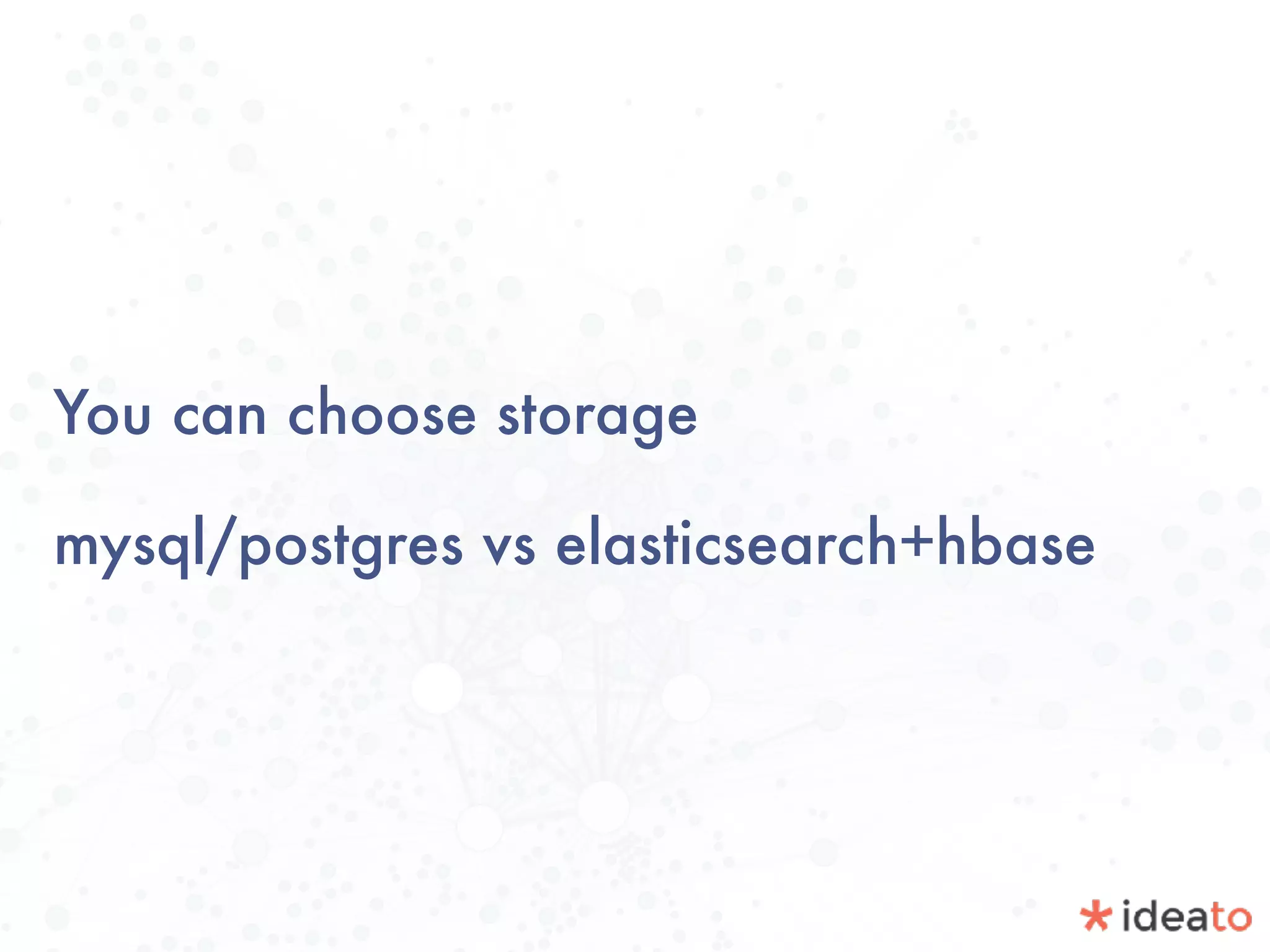 You can choose storage

mysql/postgres vs elasticsearch+hbase

ideato